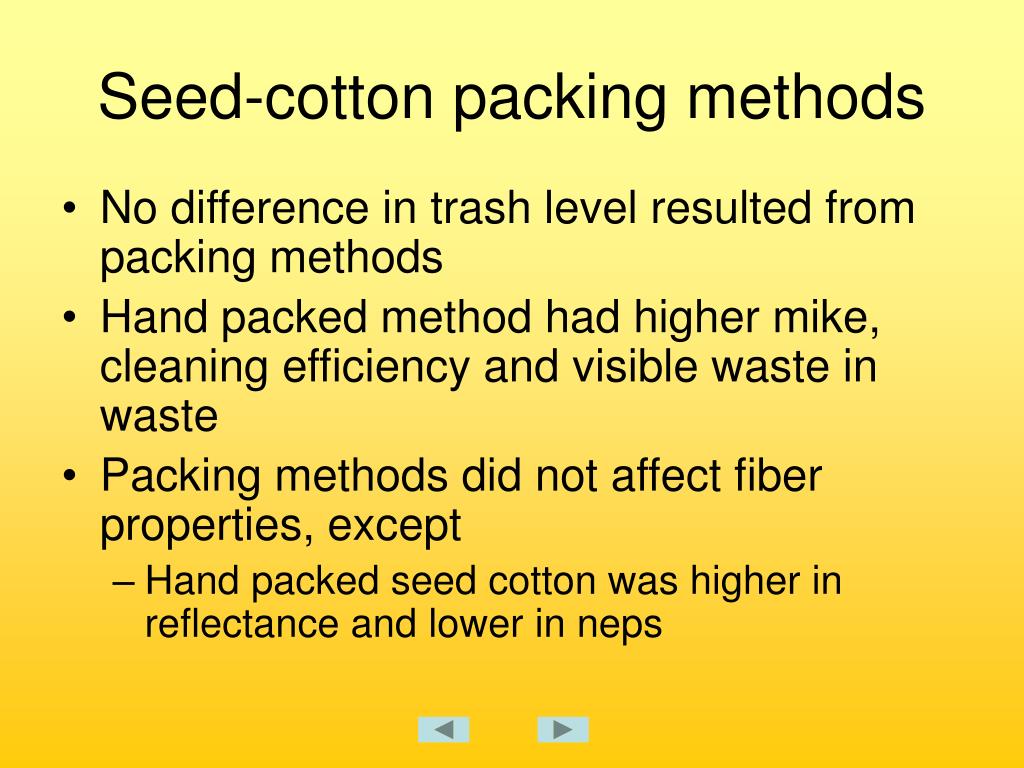 Seed-cotton packing methods

• No difference in trash level resulted from packing methods
• Hand packed method had higher mike, cleaning efficiency and visible waste in waste
• Packing methods did not affect fiber properties, except
– Hand packed seed cotton was higher in reflectance and lower in neps